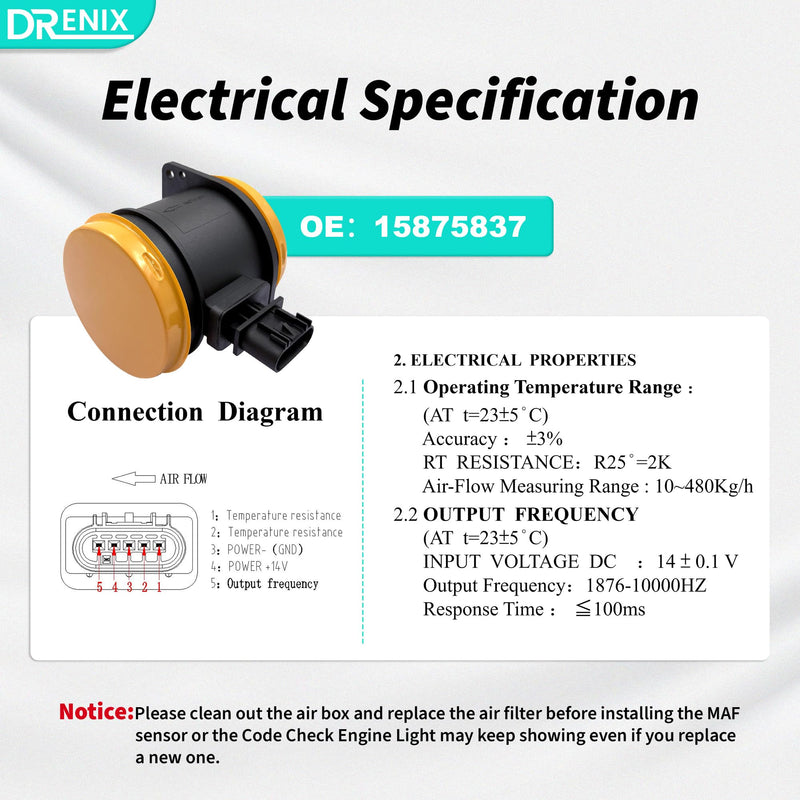 DRENIX

Electrical Specification

OE: 15875837

Connection Diagram

AIR FLOW

5 4 3 2 1

1: Temperature resistance
2: Temperature resistance
3: POWER- (GND)
4: POWER +14V
5: Output frequency

2. ELECTRICAL PROPERTIES

2.1 Operating Temperature Range :
(AT t=23±5°C)
Accuracy : ±3%
RT RESISTANCE: R25°=2K
Air-Flow Measuring Range : 10~480Kg/h

2.2 OUTPUT FREQUENCY
(AT t=23±5°C)
INPUT VOLTAGE DC : 14 ± 0.1 V
Output Frequency: 1876-10000HZ
Response Time : ≦100ms

Notice: Please clean out the air box and replace the air filter before installing the MAF sensor or the Code Check Engine Light may keep showing even if you replace a new one.